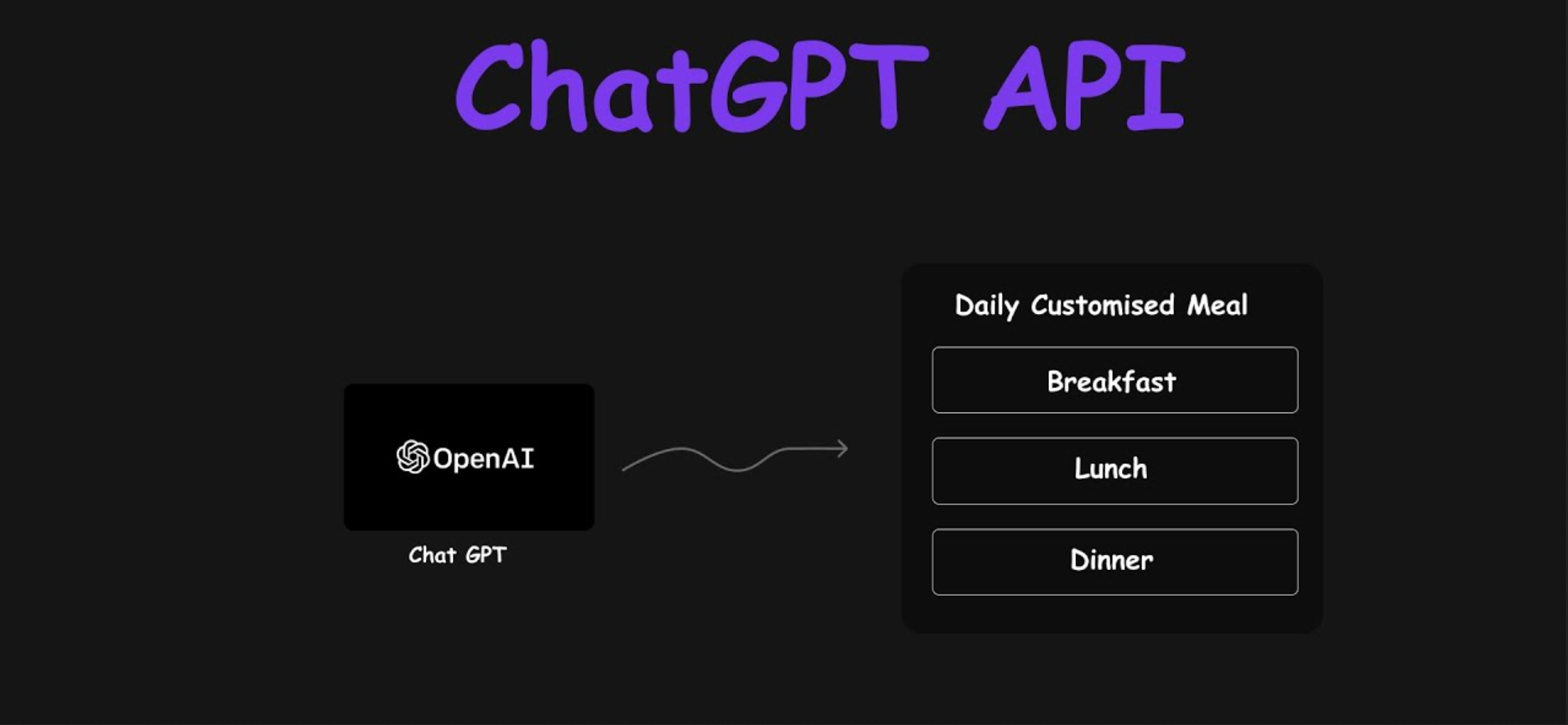 ChatGPT API

OpenAI

Chat GPT

Daily Customised Meal

Breakfast

Lunch

Dinner